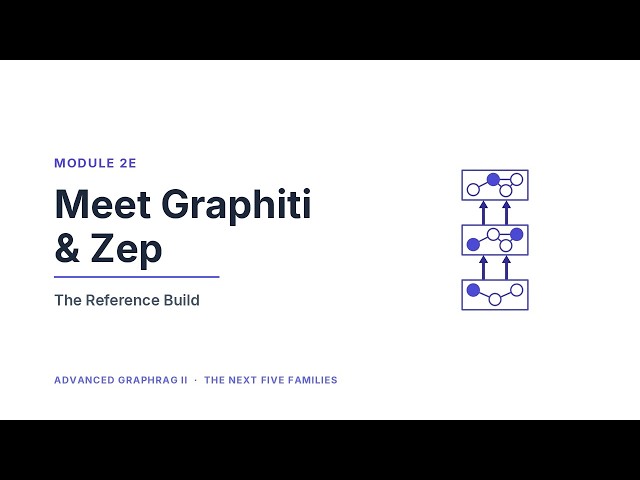 MODULE 2E

Meet Graphiti & Zep

The Reference Build

ADVANCED GRAPHRAG II · THE NEXT FIVE FAMILIES